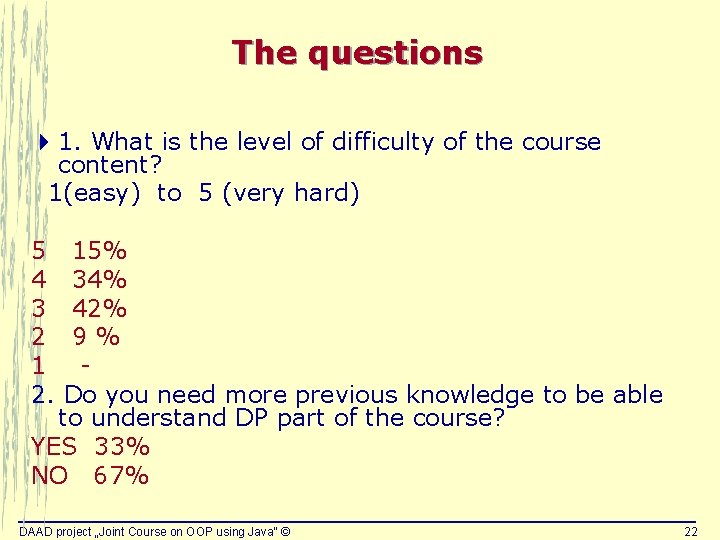 The questions

1. What is the level of difficulty of the course content?
1(easy) to 5 (very hard)

5 15%
4 34%
3 42%
2 9 %
1 -
2. Do you need more previous knowledge to be able to understand DP part of the course?
YES 33%
NO 67%

DAAD project „Joint Course on OOP using Java" ©

22